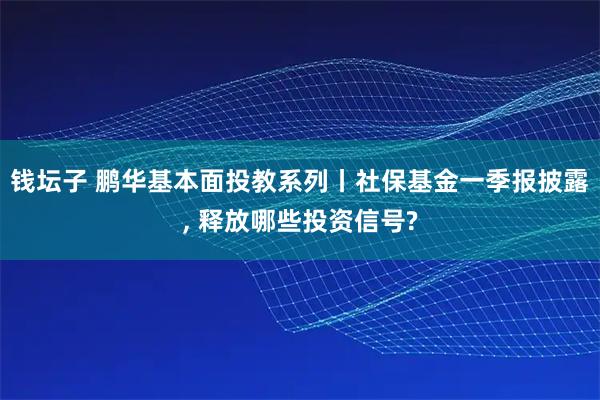 钱坛子 鹏华基本面投教系列丨社保基金一季报披露, 释放哪些投资信号?